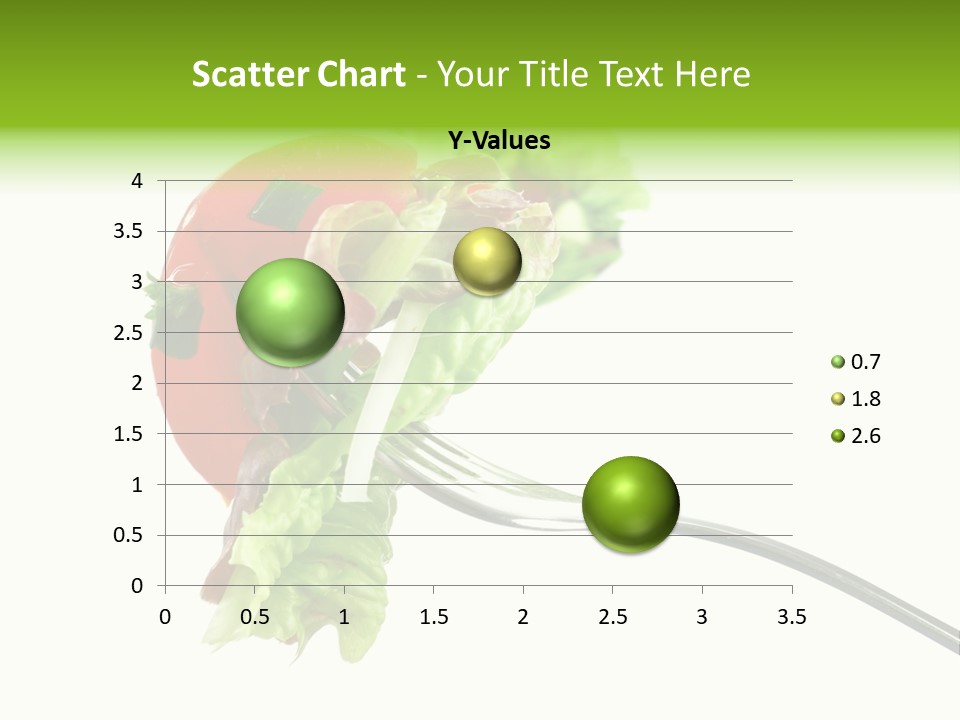 Scatter Chart - Your Title Text Here

Y-Values

4
3.5
3
2.5
2
1.5
1
0.5
0

0 0.5 1 1.5 2 2.5 3 3.5

0.7
1.8
2.6